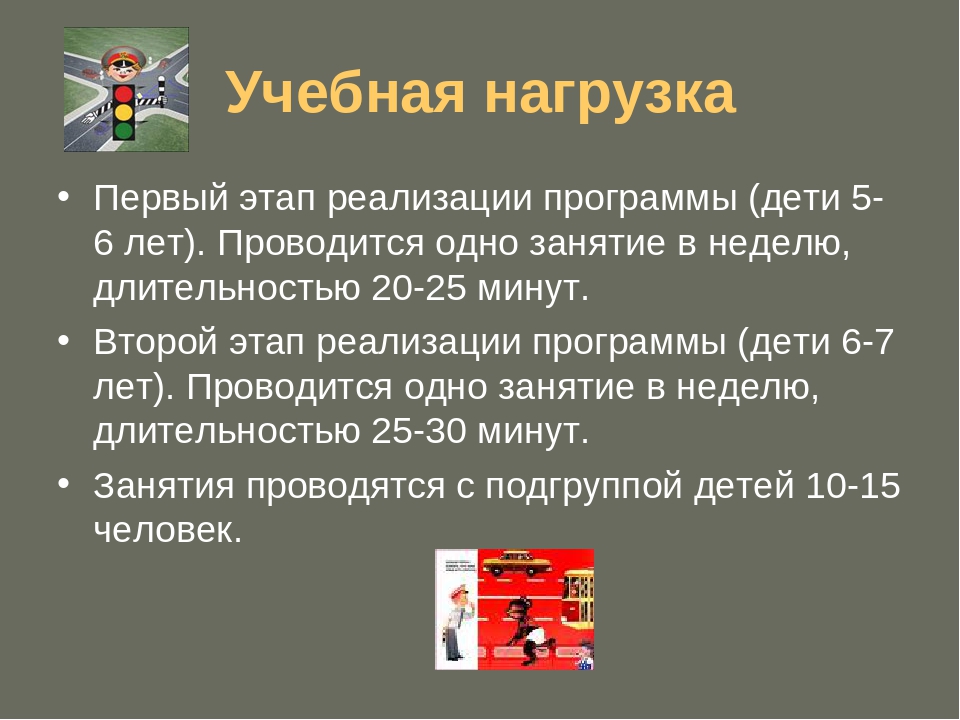 Учебная нагрузка

• Первый этап реализации программы (дети 5-6 лет). Проводится одно занятие в неделю, длительностью 20-25 минут.

• Второй этап реализации программы (дети 6-7 лет). Проводится одно занятие в неделю, длительностью 25-30 минут.

• Занятия проводятся с подгруппой детей 10-15 человек.